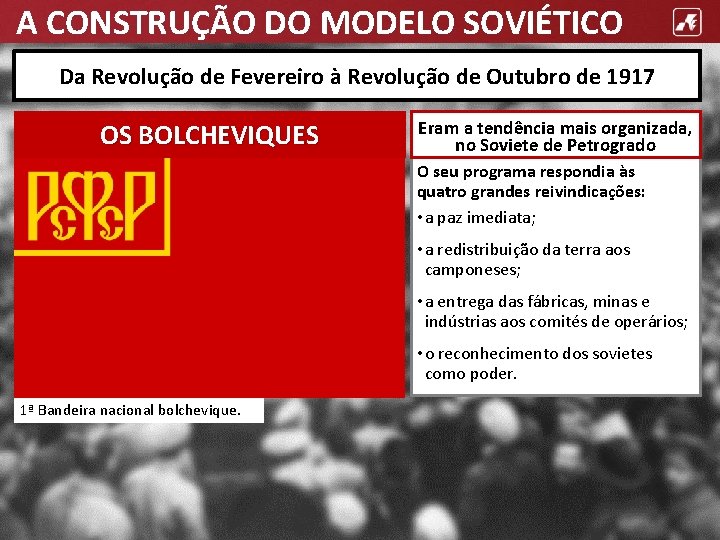 A CONSTRUÇÃO DO MODELO SOVIÉTICO

Da Revolução de Fevereiro à Revolução de Outubro de 1917

OS BOLCHEVIQUES

РСФСР

1ª Bandeira nacional bolchevique.

Eram a tendência mais organizada, no Soviete de Petrogrado

O seu programa respondia às quatro grandes reivindicações:

• a paz imediata;

• a redistribuição da terra aos camponeses;

• a entrega das fábricas, minas e indústrias aos comités de operários;

• o reconhecimento dos sovietes como poder.